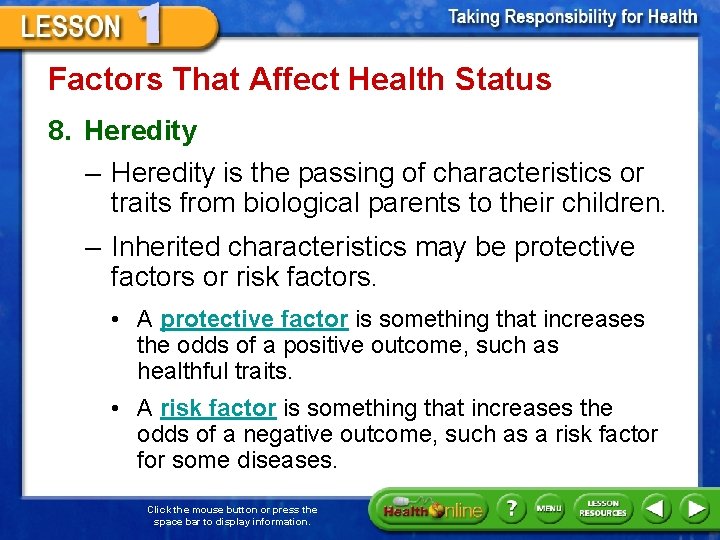 LESSON 1

Taking Responsibility for Health

Factors That Affect Health Status

8. Heredity

– Heredity is the passing of characteristics or traits from biological parents to their children.

– Inherited characteristics may be protective factors or risk factors.

• A protective factor is something that increases the odds of a positive outcome, such as healthful traits.

• A risk factor is something that increases the odds of a negative outcome, such as a risk factor for some diseases.

Click the mouse button or press the space bar to display information.

Health Online ? MENU LESSON RESOURCES